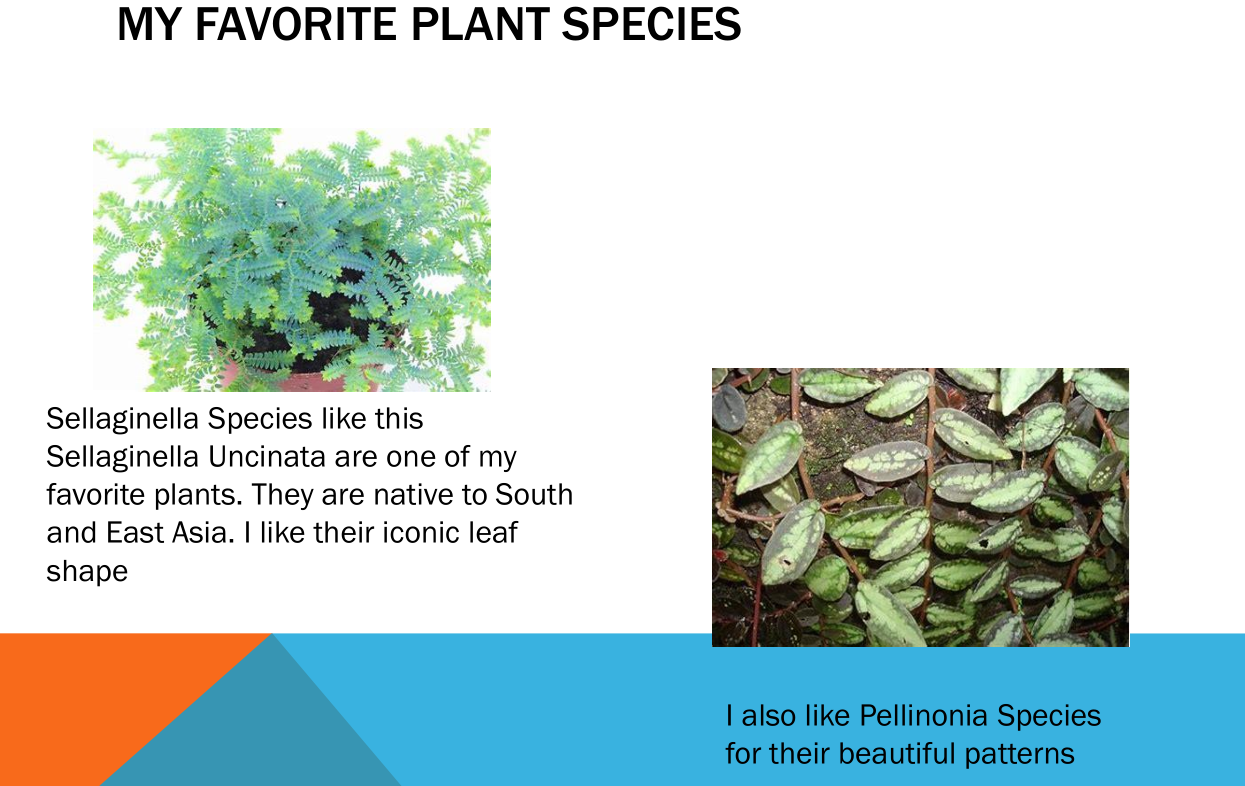 MY FAVORITE PLANT SPECIES

Sellaginella Species like this Sellaginella Uncinata are one of my favorite plants. They are native to South and East Asia. I like their iconic leaf shape

I also like Pellinonia Species for their beautiful patterns